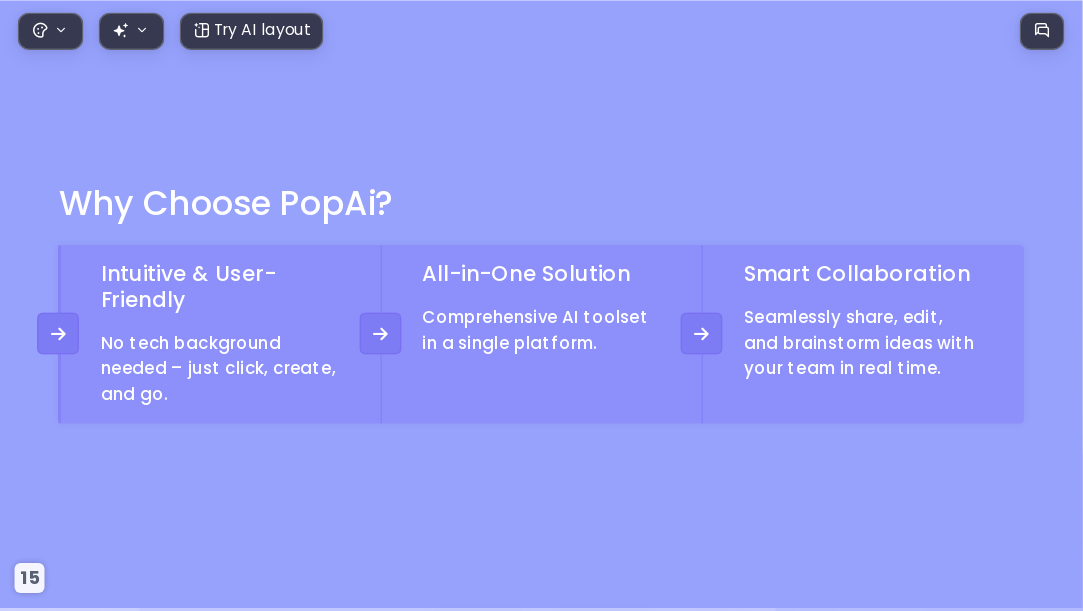 Try AI layout

Why Choose PopAi?

Intuitive & User-Friendly

No tech background needed – just click, create, and go.

All-in-One Solution

Comprehensive AI toolset in a single platform.

Smart Collaboration

Seamlessly share, edit, and brainstorm ideas with your team in real time.

15